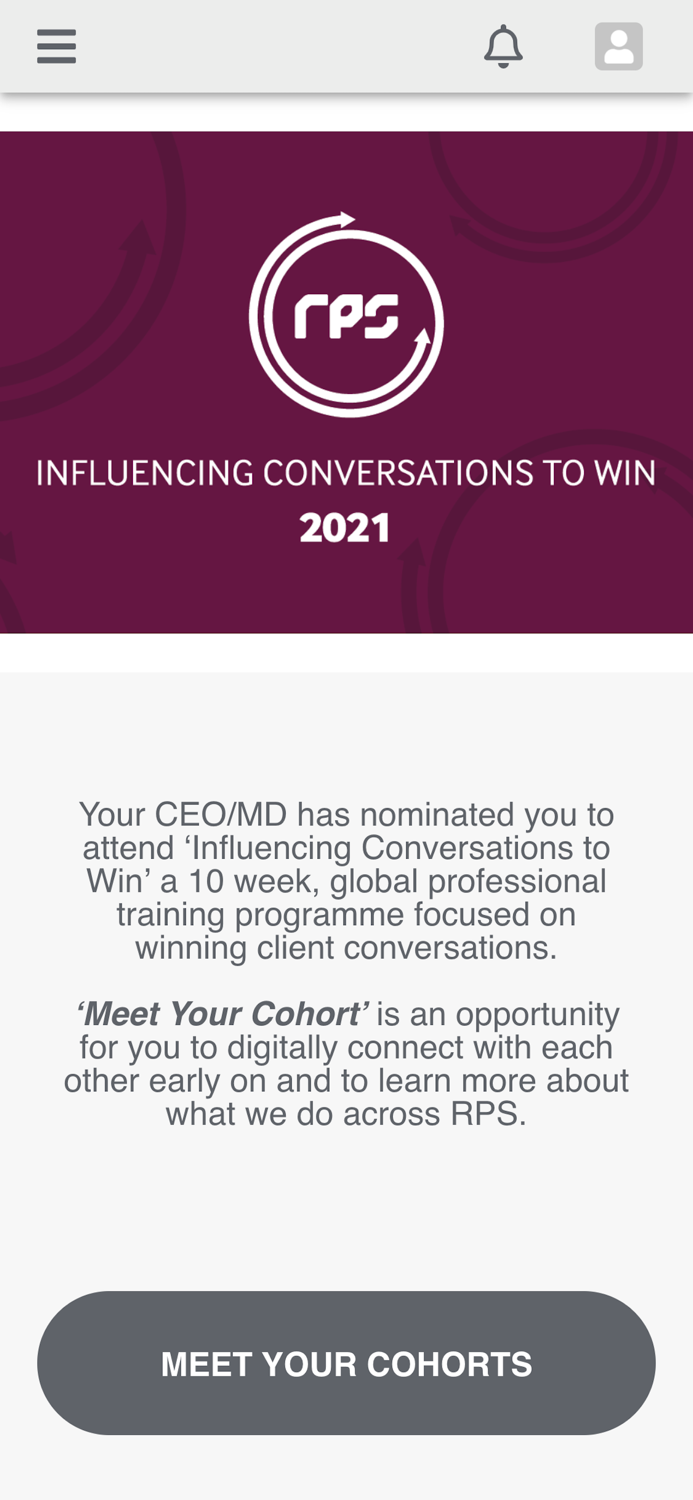 rps

INFLUENCING CONVERSATIONS TO WIN
2021

Your CEO/MD has nominated you to attend ‘Influencing Conversations to Win’ a 10 week, global professional training programme focused on winning client conversations.

‘Meet Your Cohort’ is an opportunity for you to digitally connect with each other early on and to learn more about what we do across RPS.

MEET YOUR COHORTS